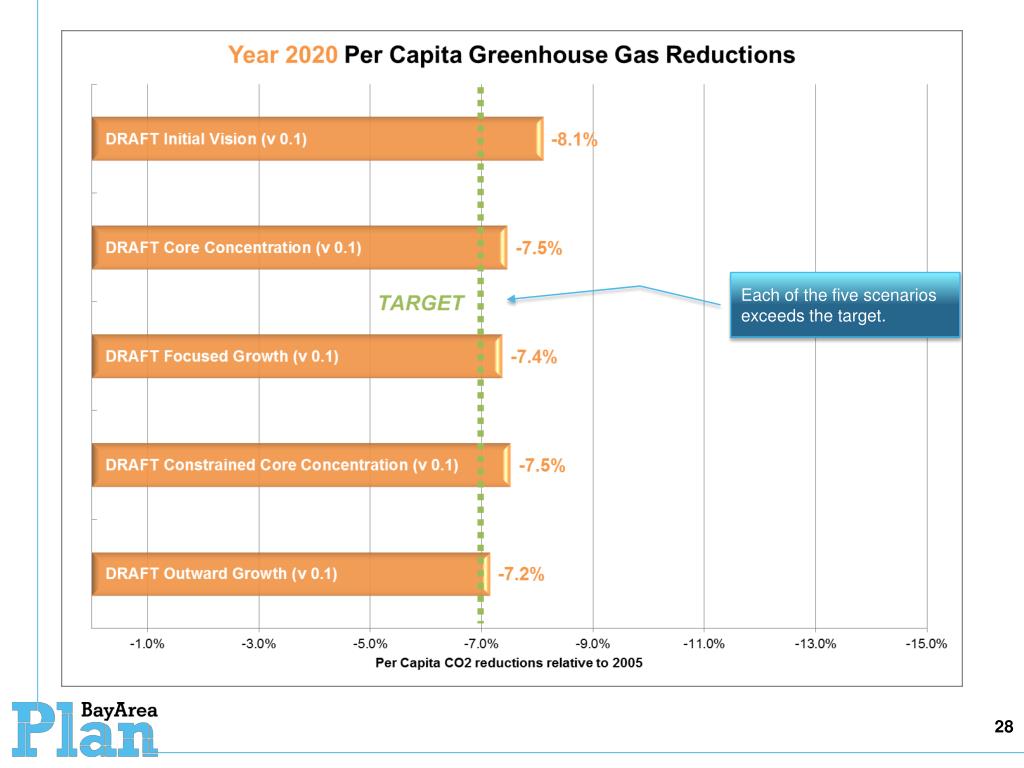 Year 2020 Per Capita Greenhouse Gas Reductions

DRAFT Initial Vision (v 0.1) -8.1%

DRAFT Core Concentration (v 0.1) -7.5%

TARGET

Each of the five scenarios exceeds the target.

DRAFT Focused Growth (v 0.1) -7.4%

DRAFT Constrained Core Concentration (v 0.1) -7.5%

DRAFT Outward Growth (v 0.1) -7.2%

-1.0% -3.0% -5.0% -7.0% -9.0% -11.0% -13.0% -15.0%

Per Capita CO2 reductions relative to 2005

BayArea Plan

28